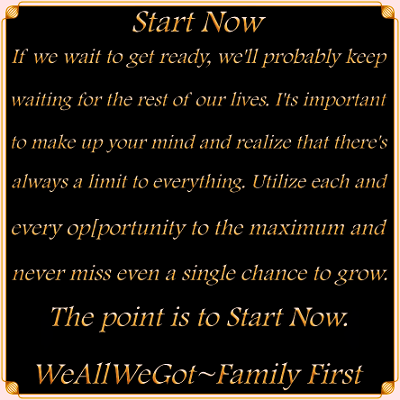 Start Now

If we wait to get ready, we'll probably keep waiting for the rest of our lives. I'ts important to make up your mind and realize that there's always a limit to everything. Utilize each and every op[portunity to the maximum and never miss even a single chance to grow.

The point is to Start Now.

WeAllWeGot~Family First